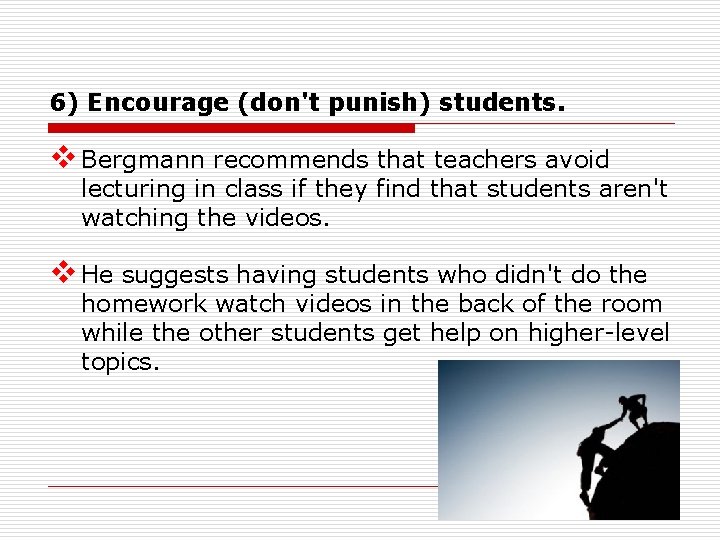 6) Encourage (don't punish) students.

❖ Bergmann recommends that teachers avoid lecturing in class if they find that students aren't watching the videos.

❖ He suggests having students who didn't do the homework watch videos in the back of the room while the other students get help on higher-level topics.